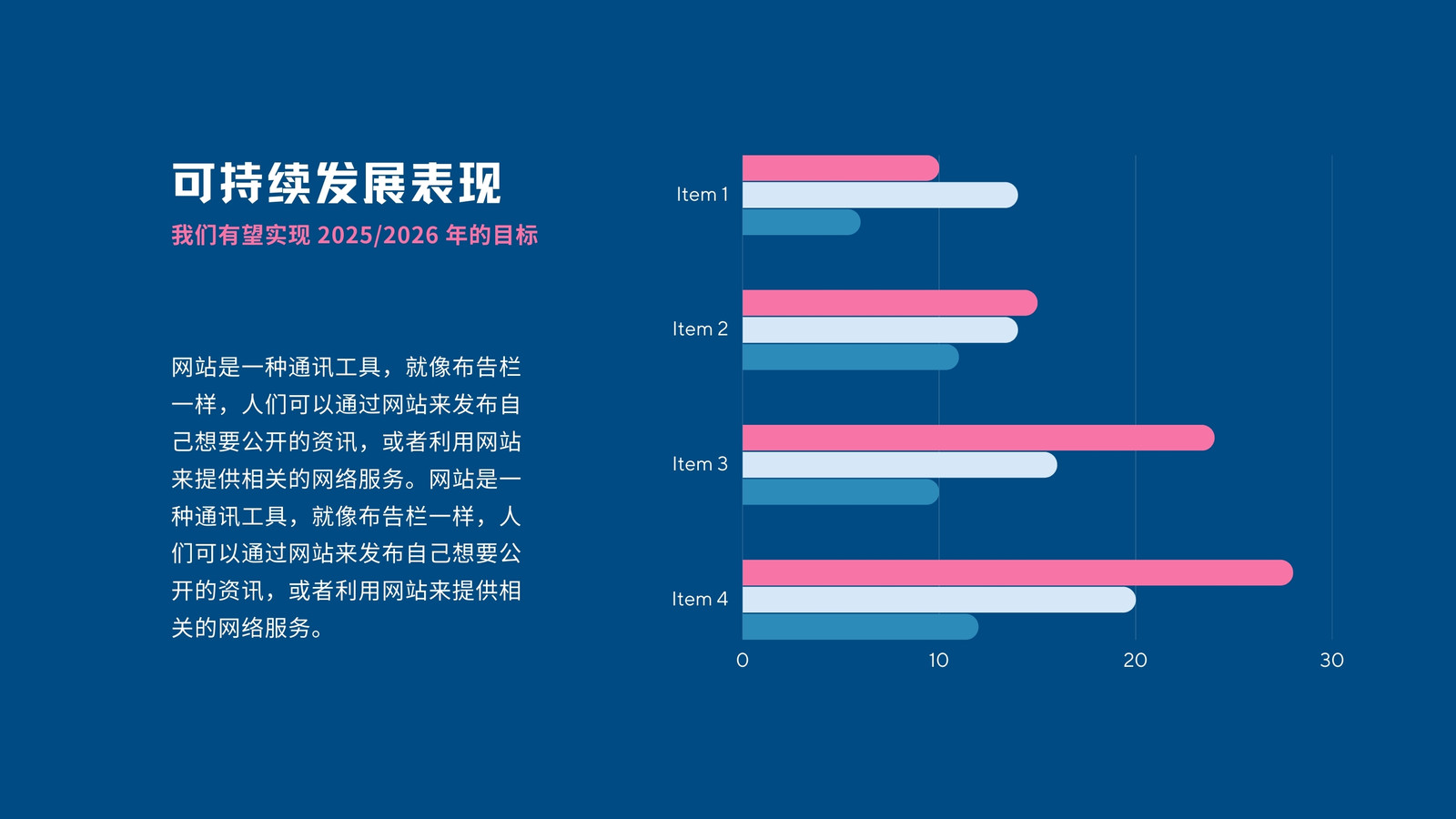 可持续发展表现

我们有望实现 2025/2026 年的目标

网站是一种通讯工具，就像布告栏一样，人们可以通过网站来发布自己想要公开的资讯，或者利用网站来提供相关的网络服务。网站是一种通讯工具，就像布告栏一样，人们可以通过网站来发布自己想要公开的资讯，或者利用网站来提供相关的网络服务。

Item 1
Item 2
Item 3
Item 4

0
10
20
30